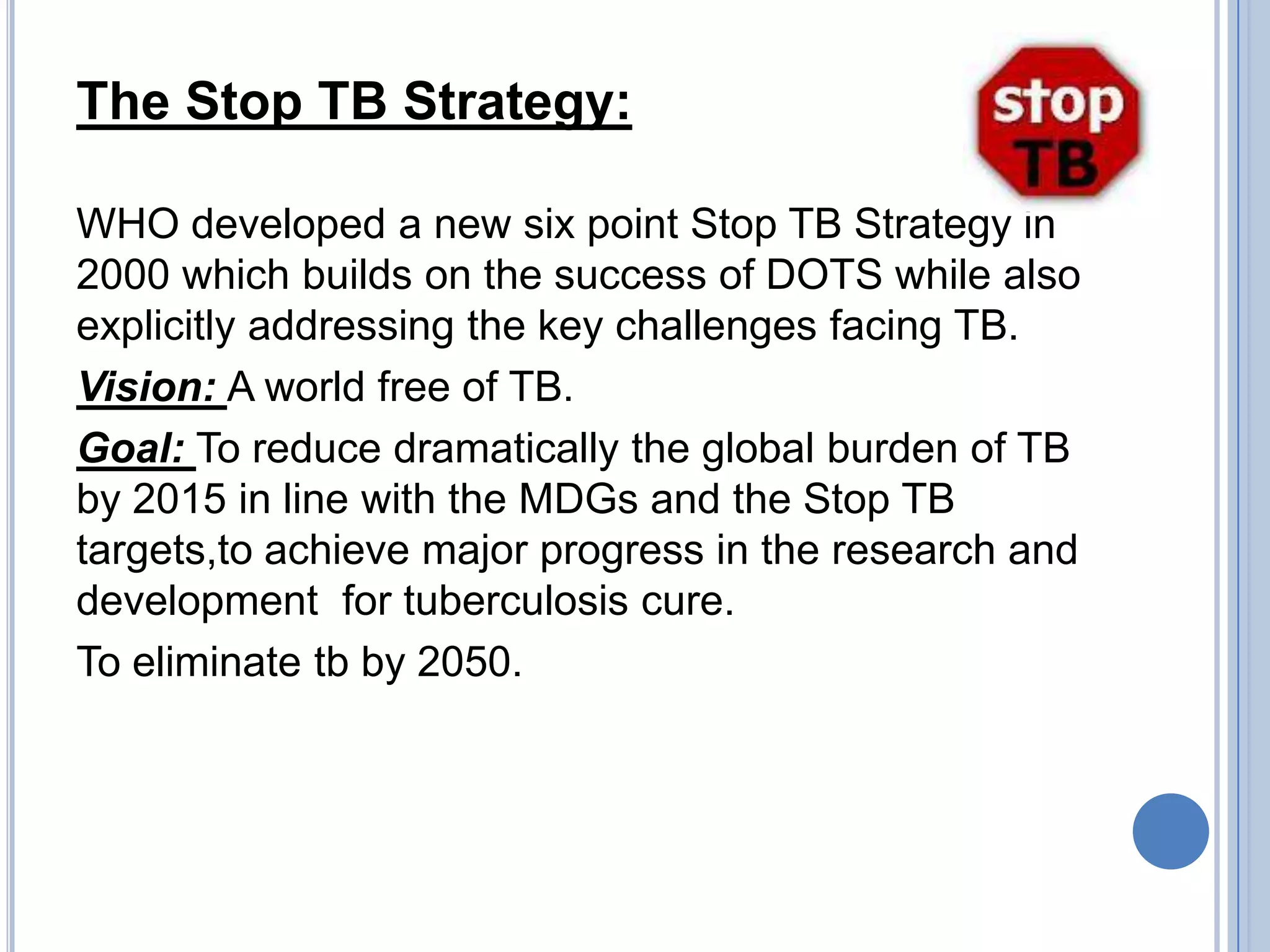 The Stop TB Strategy:

stop TB

WHO developed a new six point Stop TB Strategy in 2000 which builds on the success of DOTS while also explicitly addressing the key challenges facing TB.

Vision: A world free of TB.

Goal: To reduce dramatically the global burden of TB by 2015 in line with the MDGs and the Stop TB targets,to achieve major progress in the research and development for tuberculosis cure.

To eliminate tb by 2050.